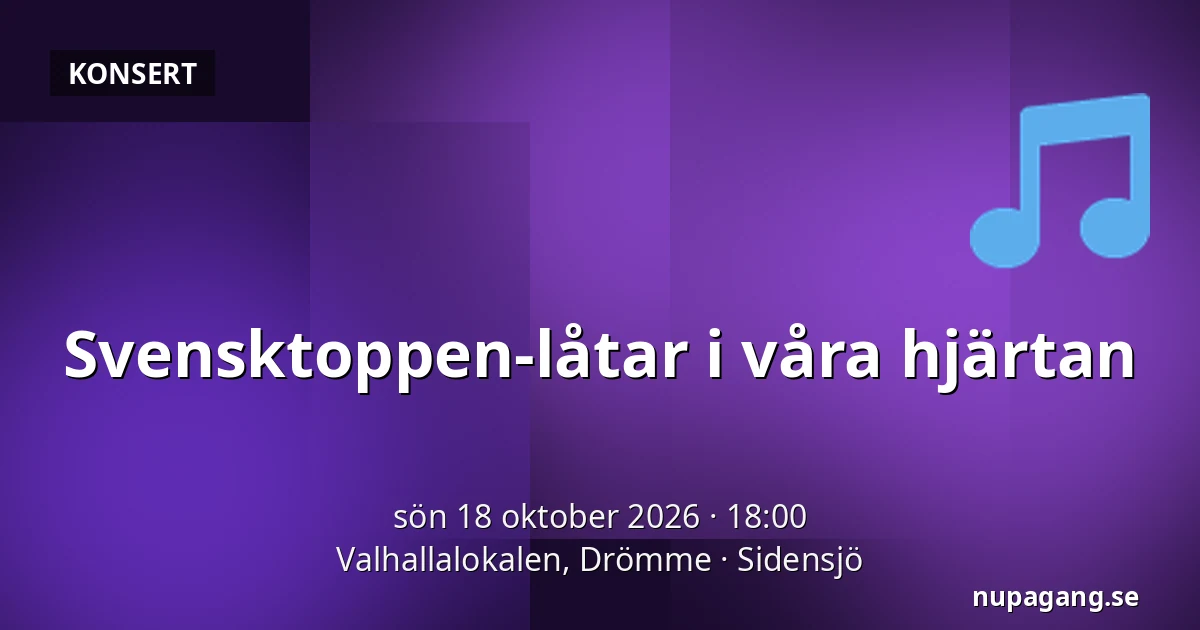 KONSERT

Svensktoppen-låtar i våra hjärtan

sön 18 oktober 2026 · 18:00
Valhallalokalen, Drömme · Sidensjö

nupagang.se